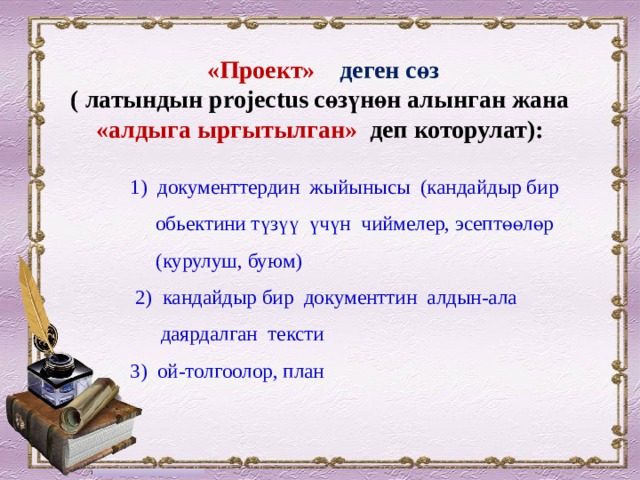 «Проект» деген сөз
( латындын projectus сөзүнөн алынган жана «алдыга ыргытылган» деп которулат):

1) документтердин жыйынысы (кандайдыр бир обьектини түзүү үчүн чиймелер, эсептөөлөр (курулуш, буюм)

2) кандайдыр бир документтин алдын-ала даярдалган тексти

3) ой-толгоолор, план